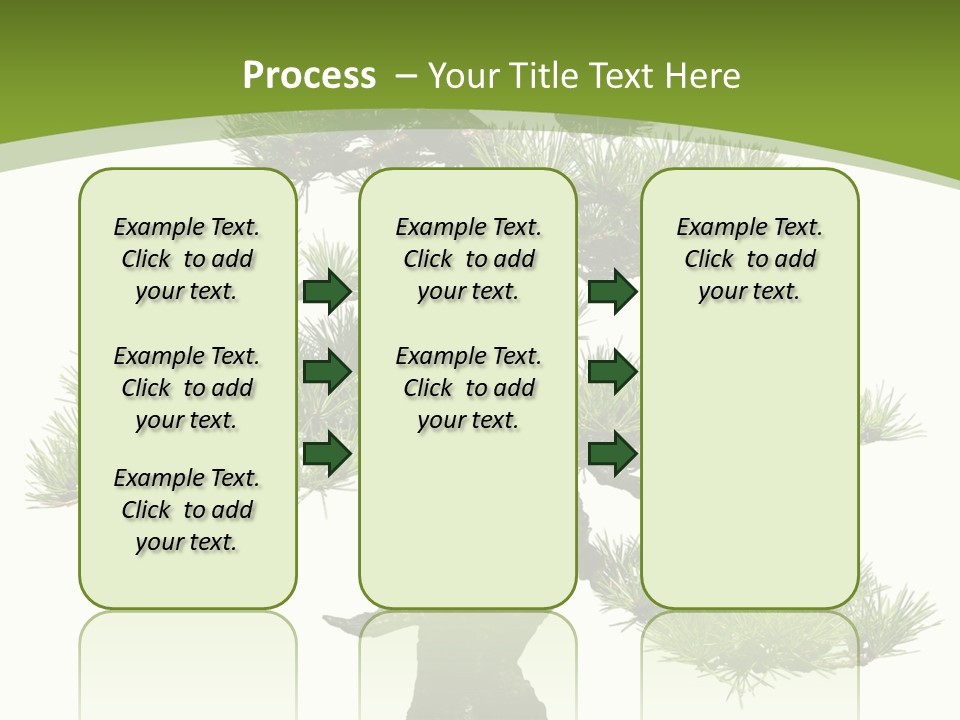 Process – Your Title Text Here

Example Text. Click to add your text.

Example Text. Click to add your text.

Example Text. Click to add your text.

Example Text. Click to add your text.

Example Text. Click to add your text.

Example Text. Click to add your text.